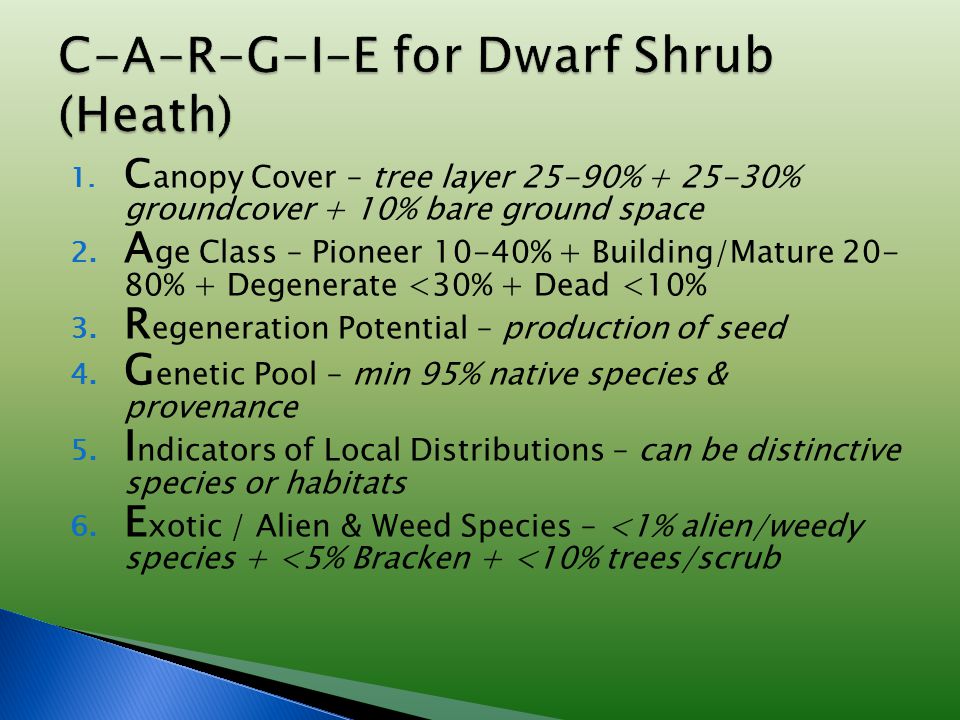 C-A-R-G-I-E for Dwarf Shrub (Heath)

1. Canopy Cover – tree layer 25-90% + 25-30% groundcover + 10% bare ground space
2. Age Class – Pioneer 10-40% + Building/Mature 20-80% + Degenerate <30% + Dead <10%
3. Regeneration Potential – production of seed
4. Genetic Pool – min 95% native species & provenance
5. Indicators of Local Distributions – can be distinctive species or habitats
6. Exotic / Alien & Weed Species – <1% alien/weedy species + <5% Bracken + <10% trees/scrub